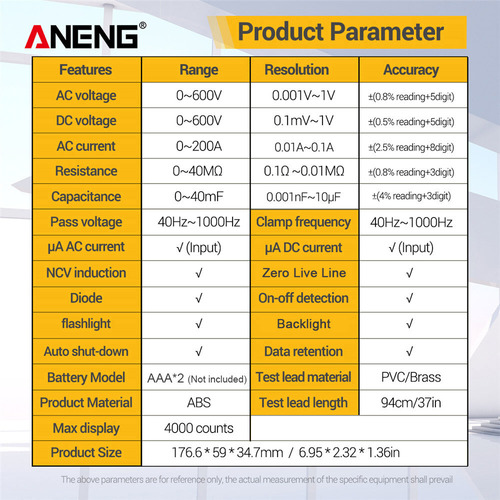 ANENG®

Product Parameter

| Features | Range | Resolution | Accuracy |
|---|---|---|---|
| AC voltage | 0~600V | 0.001V~1V | ±(0.8% reading+5digit) |
| DC voltage | 0~600V | 0.1mV~1V | ±(0.5% reading+5digit) |
| AC current | 0~200A | 0.01A~0.1A | ±(2.5% reading+8digit) |
| Resistance | 0~40MΩ | 0.1Ω ~0.01MΩ | ±(0.8% reading+3digit) |
| Capacitance | 0~40mF | 0.001nF~10μF | ±(4% reading+3digit) |
| Pass voltage | 40Hz~1000Hz | Clamp frequency | 40Hz~1000Hz |
| μA AC current | √ (Input) | μA DC current | √ (Input) |
| NCV induction | √ | Zero Live Line | √ |
| Diode | √ | On-off detection | √ |
| flashlight | √ | Backlight | √ |
| Auto shut-down | √ | Data retention | √ |
| Battery Model | AAA*2 (Not included) | Test lead material | PVC/Brass |
| Product Material | ABS | Test lead length | 94cm/37in |
| Max display | 4000 counts | | |
| Product Size | 176.6 * 59 * 34.7mm / 6.95 * 2.32 * 1.36in | | |

The above parameters are for reference only, the actual measurement of the specific equipment shall prevail